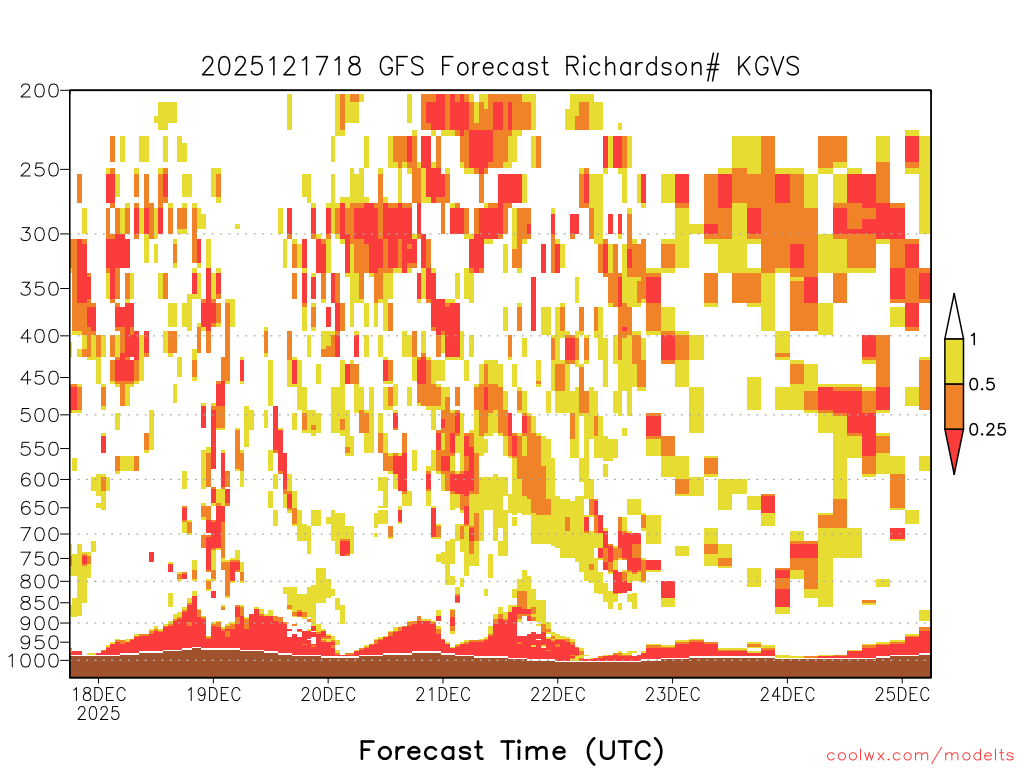 2025121718 GFS Forecast Richardson# KGVS

200
250
300
350
400
450
500
550
600
650
700
750
800
850
900
950
1000

1
0.5
0.25

18DEC
2025
19DEC
20DEC
21DEC
22DEC
23DEC
24DEC
25DEC

Forecast Time (UTC)

coolwx.com/modelts